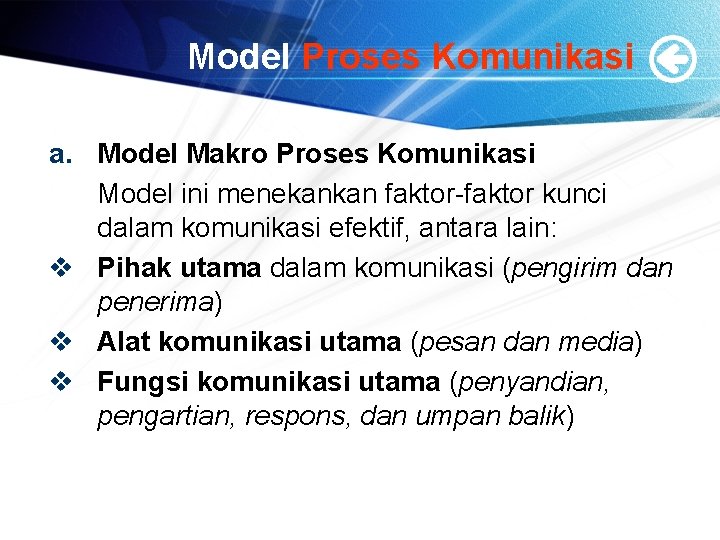 Model Proses Komunikasi

a. Model Makro Proses Komunikasi

Model ini menekankan faktor-faktor kunci dalam komunikasi efektif, antara lain:

❖ Pihak utama dalam komunikasi (pengirim dan penerima)

❖ Alat komunikasi utama (pesan dan media)

❖ Fungsi komunikasi utama (penyandian, pengartian, respons, dan umpan balik)